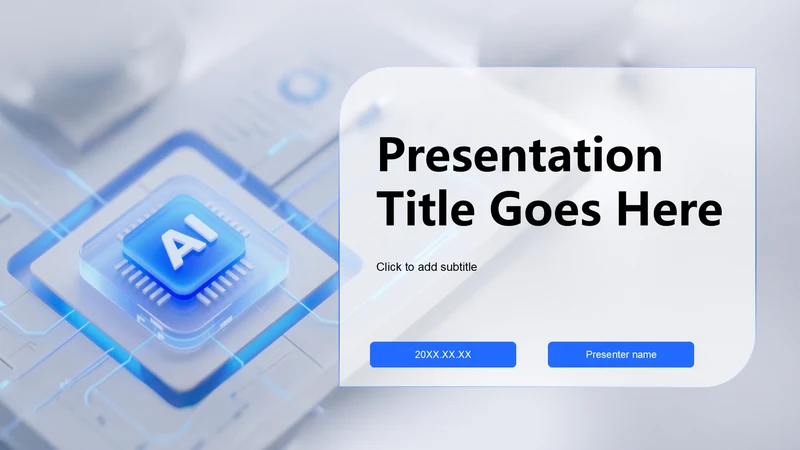 AI

Presentation Title Goes Here

Click to add subtitle

20XX.XX.XX

Presenter name